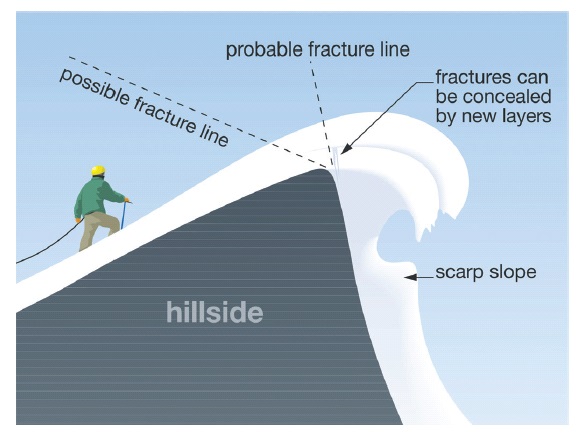 probable fracture line

possible fracture line

fractures can be concealed by new layers

scarp slope

hillside